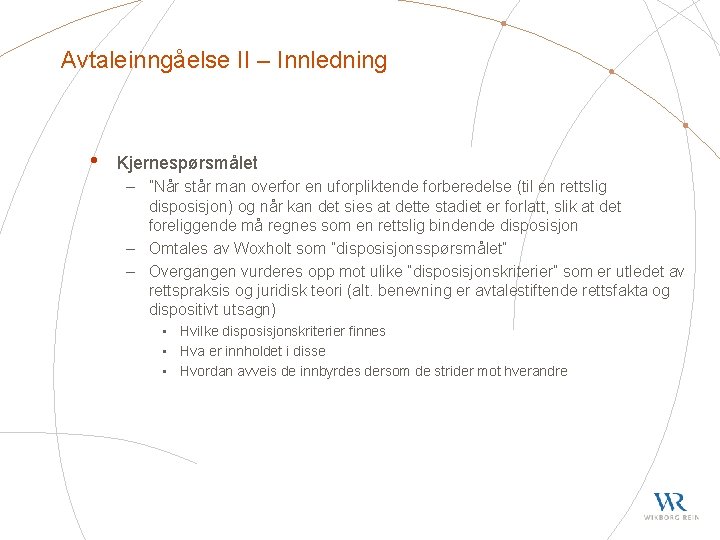 Avtaleinngåelse II – Innledning

• Kjernespørsmålet
– "Når står man overfor en uforpliktende forberedelse (til en rettslig disposisjon) og når kan det sies at dette stadiet er forlatt, slik at det foreliggende må regnes som en rettslig bindende disposisjon
– Omtales av Woxholt som "disposisjonsspørsmålet"
– Overgangen vurderes opp mot ulike "disposisjonskriterier" som er utledet av rettspraksis og juridisk teori (alt. benevning er avtalestiftende rettsfakta og dispositivt utsagn)
• Hvilke disposisjonskriterier finnes
• Hva er innholdet i disse
• Hvordan avveis de innbyrdes dersom de strider mot hverandre

WR
WIKBORG REIN